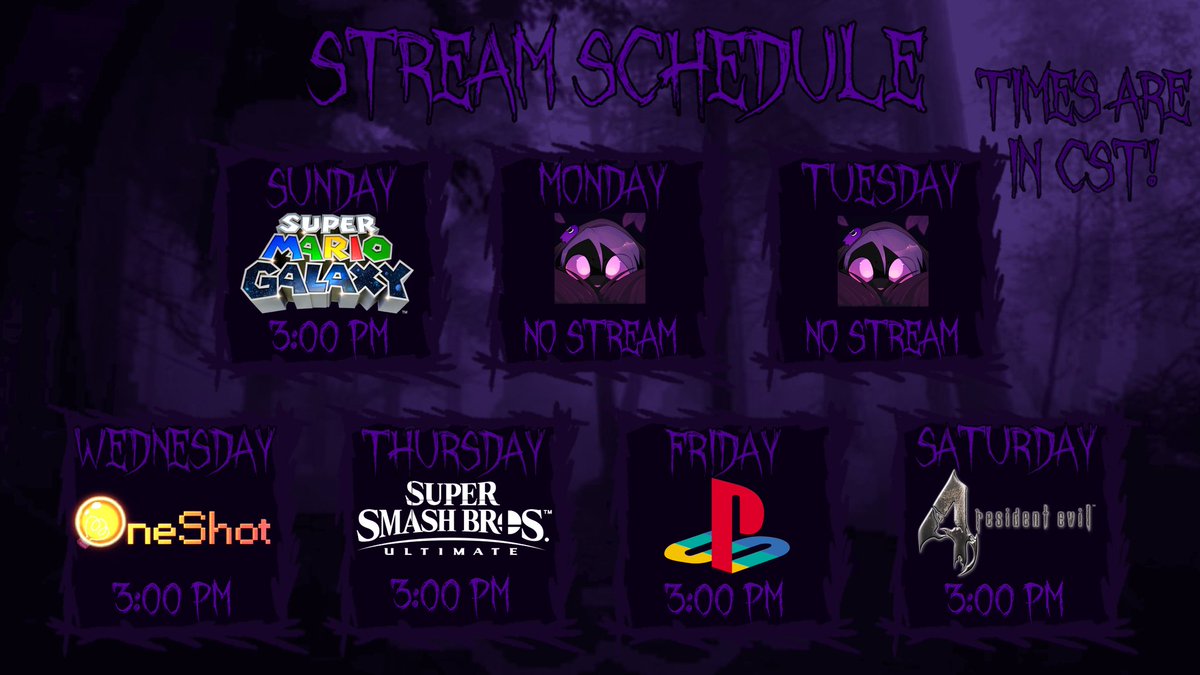 STREAM SCHEDULE

TIMES ARE IN CST!

SUNDAY
SUPER MARIO GALAXY
3:00 PM

MONDAY
NO STREAM

TUESDAY
NO STREAM

WEDNESDAY
OneShot
3:00 PM

THURSDAY
SUPER SMASH BROS. ULTIMATE
3:00 PM

FRIDAY
3:00 PM

SATURDAY
4 resident evil
3:00 PM